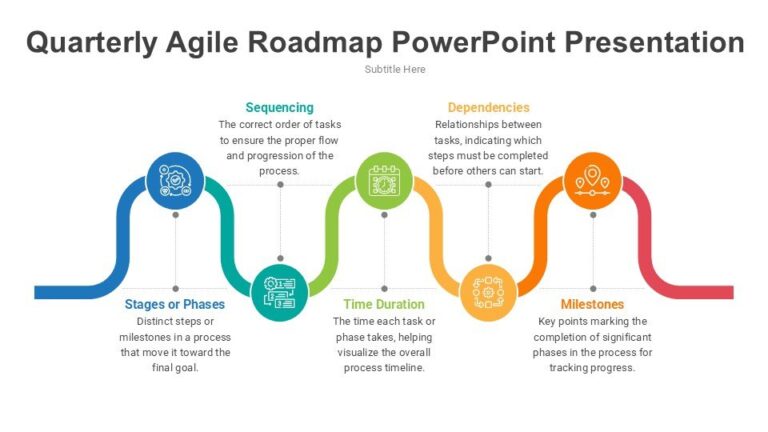 Quarterly Agile Roadmap PowerPoint Presentation
Subtitle Here

Sequencing
The correct order of tasks to ensure the proper flow and progression of the process.

Dependencies
Relationships between tasks, indicating which steps must be completed before others can start.

Stages or Phases
Distinct steps or milestones in a process that move it toward the final goal.

Time Duration
The time each task or phase takes, helping visualize the overall process timeline.

Milestones
Key points marking the completion of significant phases in the process for tracking progress.